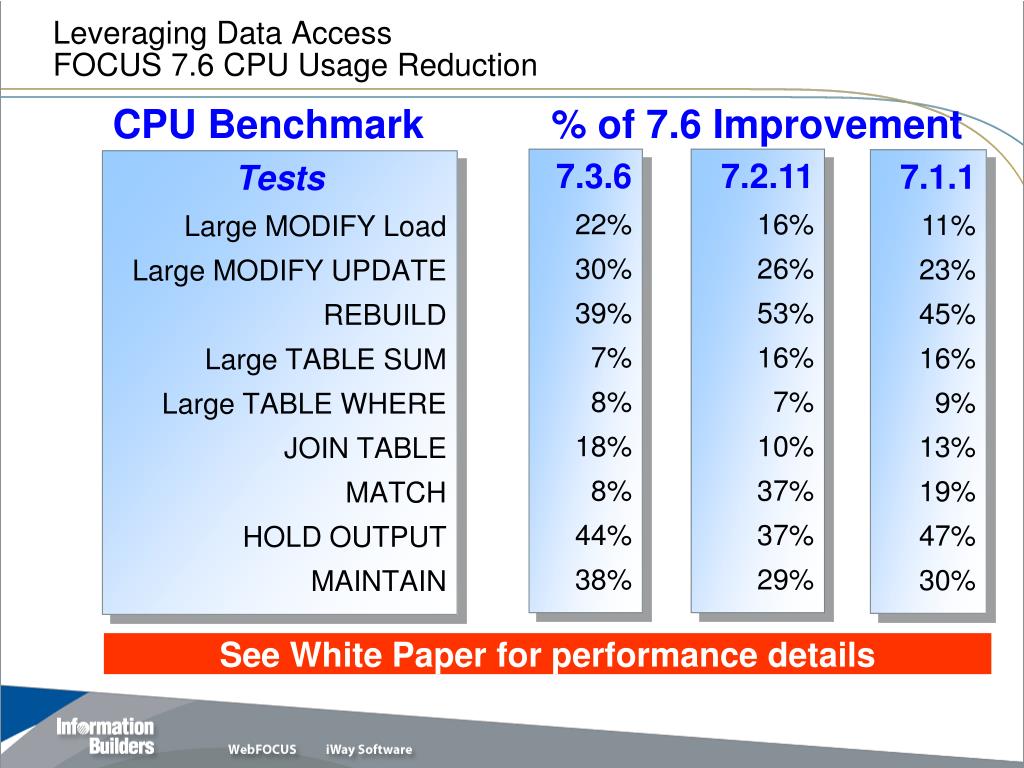 Leveraging Data Access
FOCUS 7.6 CPU Usage Reduction

CPU Benchmark

% of 7.6 Improvement

| Tests | 7.3.6 | 7.2.11 | 7.1.1 |
|---|---|---|---|
| Large MODIFY Load | 22% | 16% | 11% |
| Large MODIFY UPDATE | 30% | 26% | 23% |
| REBUILD | 39% | 53% | 45% |
| Large TABLE SUM | 7% | 16% | 16% |
| Large TABLE WHERE | 8% | 7% | 9% |
| JOIN TABLE | 18% | 10% | 13% |
| MATCH | 8% | 37% | 19% |
| HOLD OUTPUT | 44% | 37% | 47% |
| MAINTAIN | 38% | 29% | 30% |

See White Paper for performance details

Information Builders

WebFOCUS

iWay Software